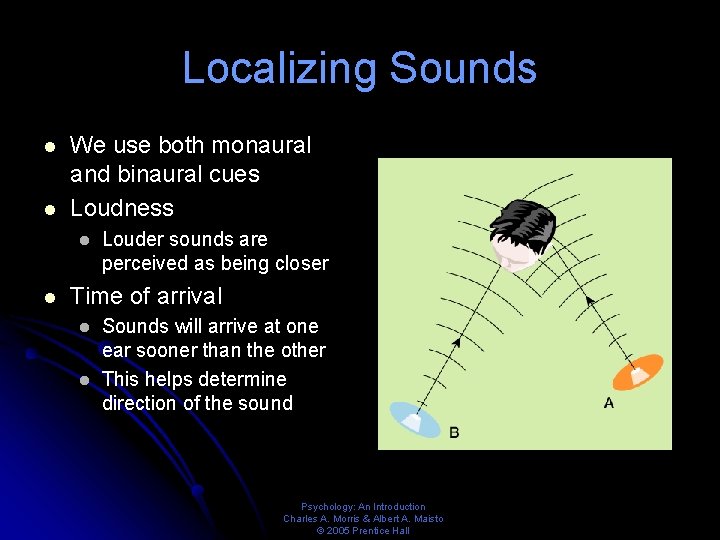 Localizing Sounds

- We use both monaural and binaural cues
- Loudness
  - Louder sounds are perceived as being closer
- Time of arrival
  - Sounds will arrive at one ear sooner than the other
  - This helps determine direction of the sound

A

B

Psychology: An Introduction
Charles A. Morris & Albert A. Maisto
© 2005 Prentice Hall